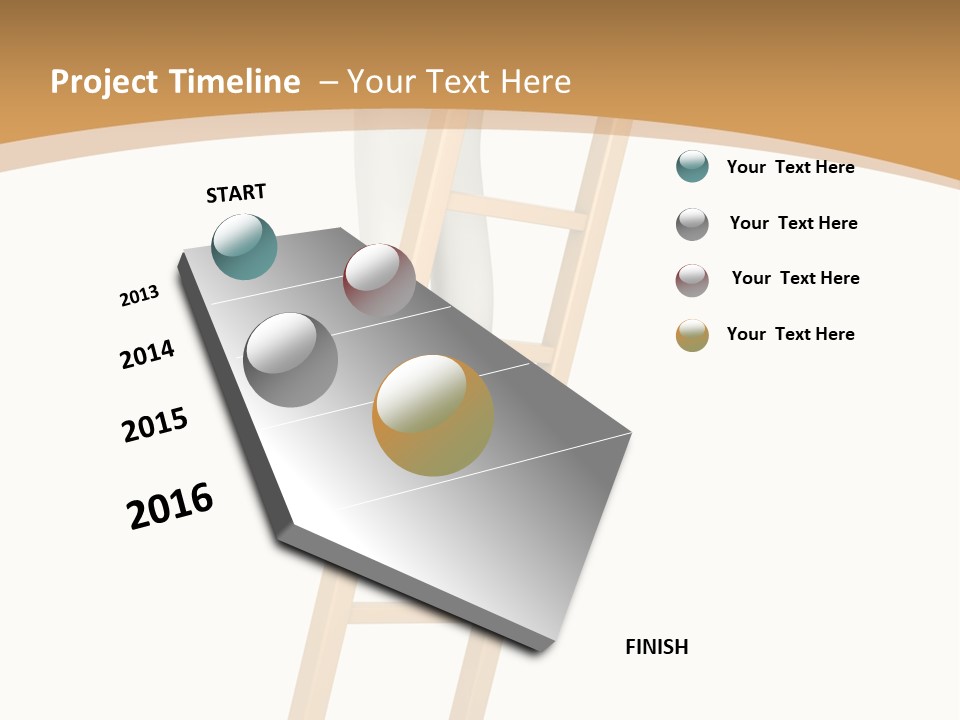 Project Timeline – Your Text Here

START

2013

2014

2015

2016

Your Text Here

Your Text Here

Your Text Here

Your Text Here

FINISH